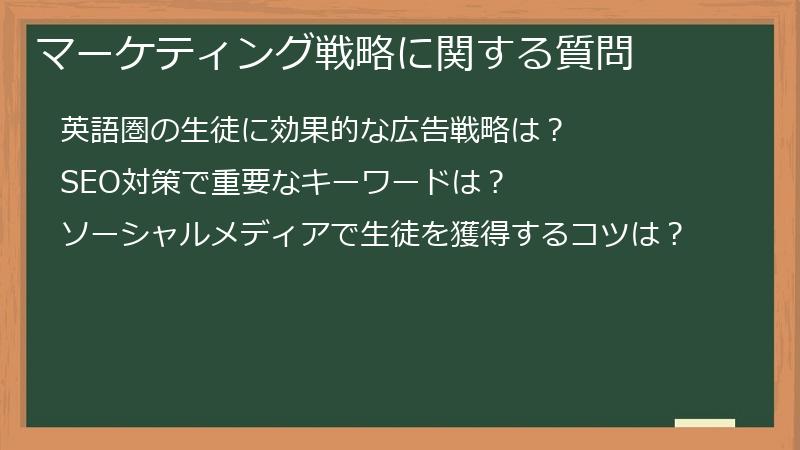 マーケティング戦略に関する質問

英語圏の生徒に効果的な広告戦略は？

SEO対策で重要なキーワードは？

ソーシャルメディアで生徒を獲得するコツは？